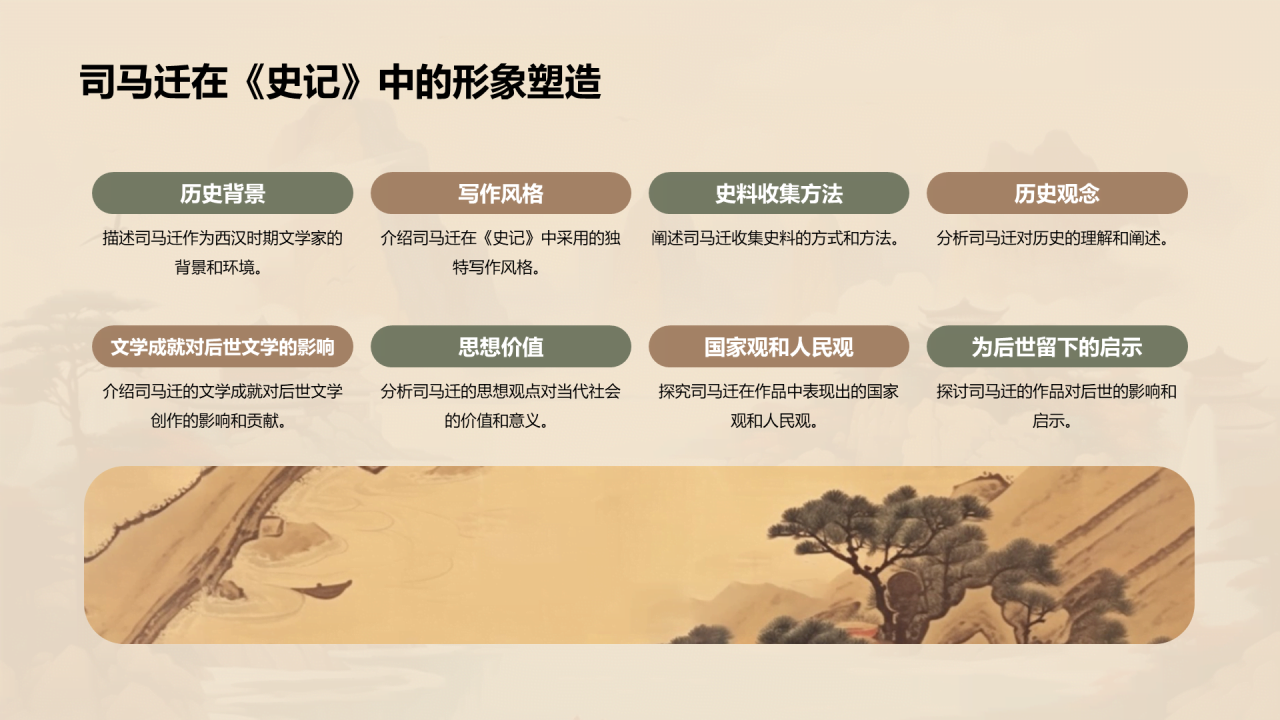 司马迁在《史记》中的形象塑造

历史背景

描述司马迁作为西汉时期文学家的背景和环境。

写作风格

介绍司马迁在《史记》中采用的独特写作风格。

史料收集方法

阐述司马迁收集史料的方式和方法。

历史观念

分析司马迁对历史的理解和阐述。

文学成就对后世文学的影响

介绍司马迁的文学成就对后世文学创作的影响和贡献。

思想价值

分析司马迁的思想观点对当代社会的价值和意义。

国家观和人民观

探究司马迁在作品中表现出的国家观和人民观。

为后世留下的启示

探讨司马迁的作品对后世的影响和启示。